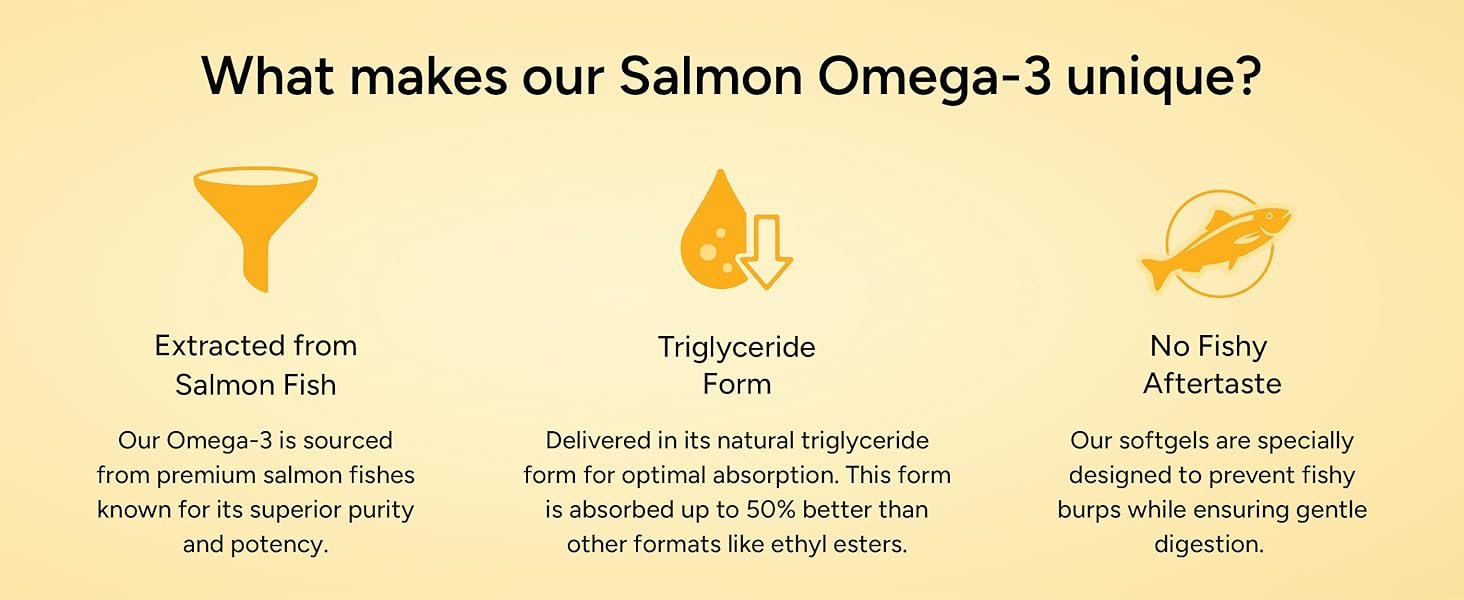 What makes our Salmon Omega-3 unique?

Extracted from Salmon Fish

Our Omega-3 is sourced from premium salmon fishes known for its superior purity and potency.

Triglyceride Form

Delivered in its natural triglyceride form for optimal absorption. This form is absorbed up to 50% better than other formats like ethyl esters.

No Fishy Aftertaste

Our softgels are specially designed to prevent fishy burps while ensuring gentle digestion.